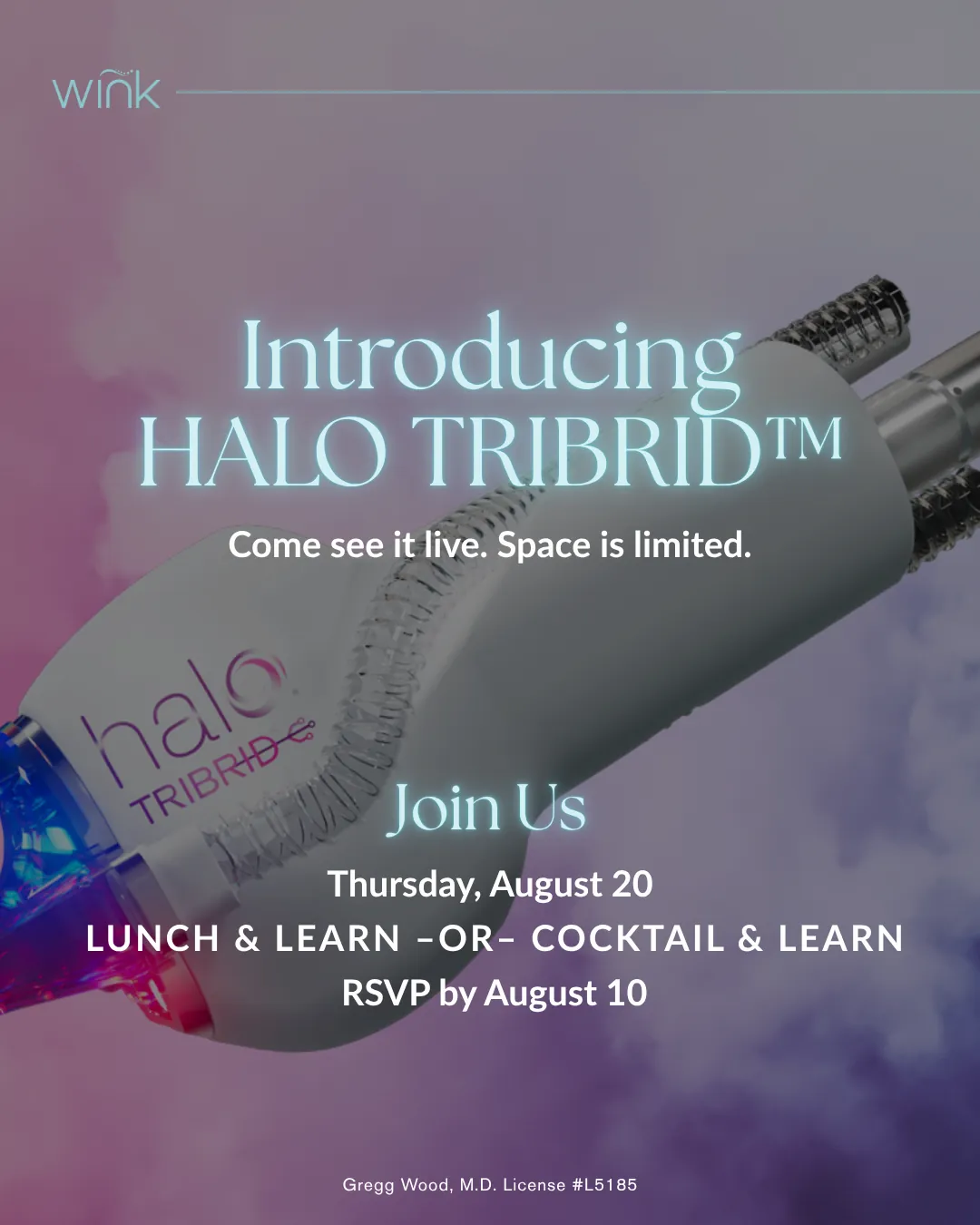 wink

Introducing HALO TRIBRID™

Come see it live. Space is limited.

halo TRIBRID

Join Us

Thursday, August 20

LUNCH & LEARN –OR– COCKTAIL & LEARN

RSVP by August 10

Gregg Wood, M.D. License #L5185